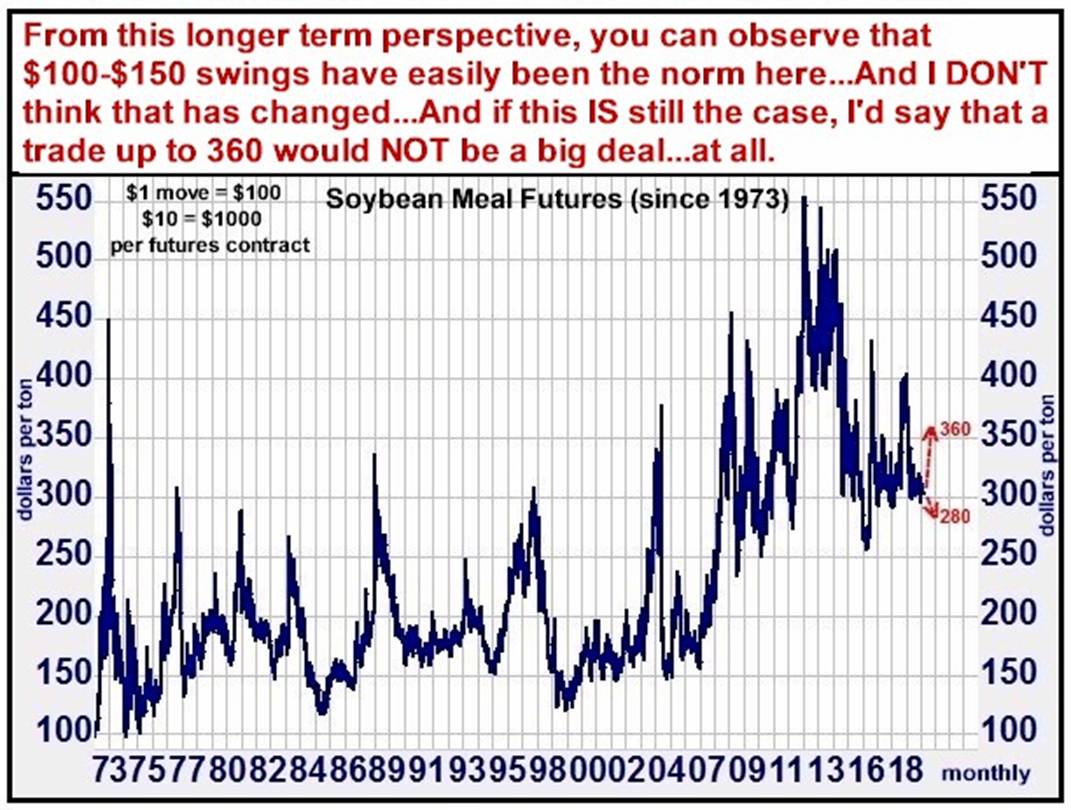 From this longer term perspective, you can observe that \$100-\$150 swings have easily been the norm here...And I DON'T think that has changed...And if this IS still the case, I'd say that a trade up to 360 would NOT be a big deal...at all.

\$1 move = \$100
\$10 = \$1000
per futures contract

Soybean Meal Futures (since 1973)

550
500
450
400
350
300
250
200
150
100

dollars per ton

550
500
450
400
350
300
250
200
150
100

dollars per ton

360
280

73 75 77 80 82 84 86 89 91 93 95 98 00 02 04 07 09 11 13 16 18 monthly